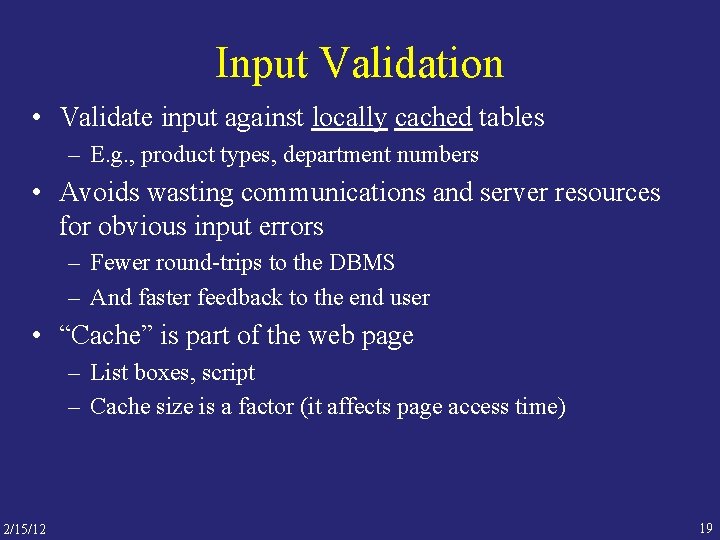 Input Validation

• Validate input against locally cached tables
– E.g., product types, department numbers

• Avoids wasting communications and server resources for obvious input errors
– Fewer round-trips to the DBMS
– And faster feedback to the end user

• “Cache” is part of the web page
– List boxes, script
– Cache size is a factor (it affects page access time)

2/15/12

19